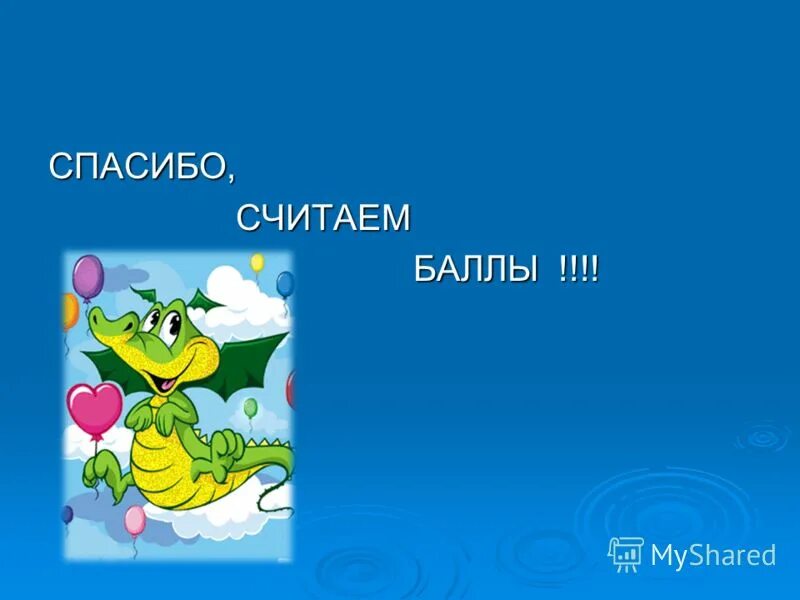 СПАСИБО,
СЧИТАЕМ
БАЛЛЫ !!!!

MyShared